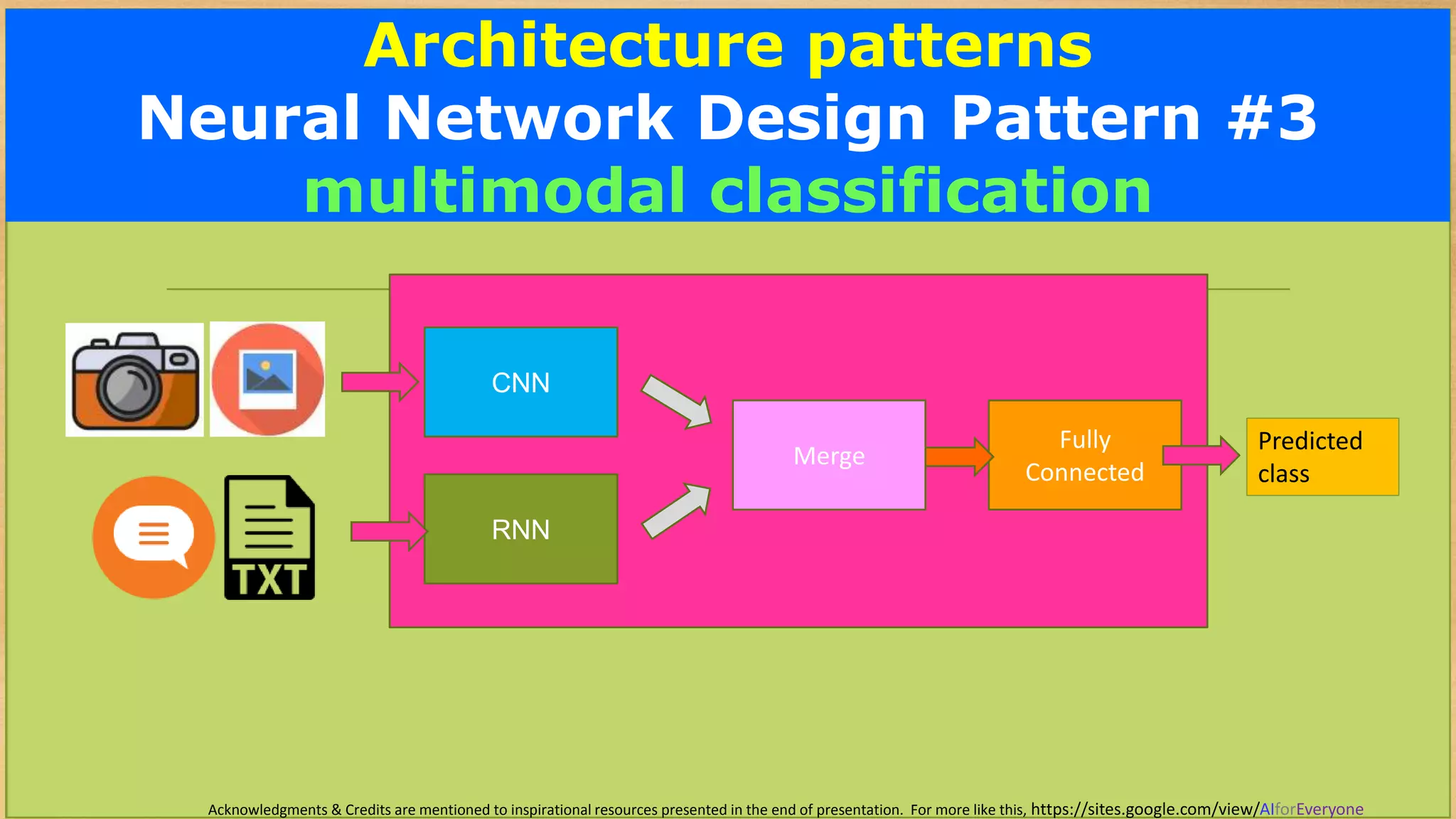 Architecture patterns
Neural Network Design Pattern #3
multimodal classification

TXT

CNN

RNN

Merge

Fully Connected

Predicted class

Acknowledgments & Credits are mentioned to inspirational resources presented in the end of presentation. For more like this, https://sites.google.com/view/AIforEveryone